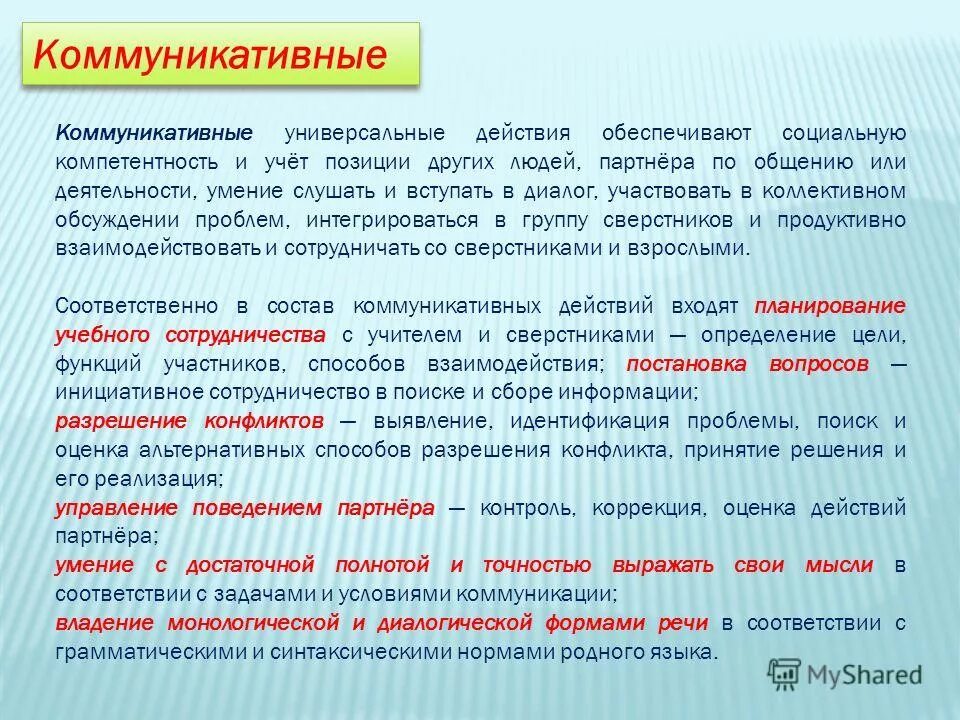 Коммуникативные

Коммуникативные универсальные действия обеспечивают социальную компетентность и учёт позиции других людей, партнёра по общению или деятельности, умение слушать и вступать в диалог, участвовать в коллективном обсуждении проблем, интегрироваться в группу сверстников и продуктивно взаимодействовать и сотрудничать со сверстниками и взрослыми.

Соответственно в состав коммуникативных действий входят планирование учебного сотрудничества с учителем и сверстниками — определение цели, функций участников, способов взаимодействия; постановка вопросов — инициативное сотрудничество в поиске и сборе информации;
разрешение конфликтов — выявление, идентификация проблемы, поиск и оценка альтернативных способов разрешения конфликта, принятие решения и его реализация;
управление поведением партнёра — контроль, коррекция, оценка действий партнёра;
умение с достаточной полнотой и точностью выражать свои мысли в соответствии с задачами и условиями коммуникации;
владение монологической и диалогической формами речи в соответствии с грамматическими и синтаксическими нормами родного языка.

MyShared